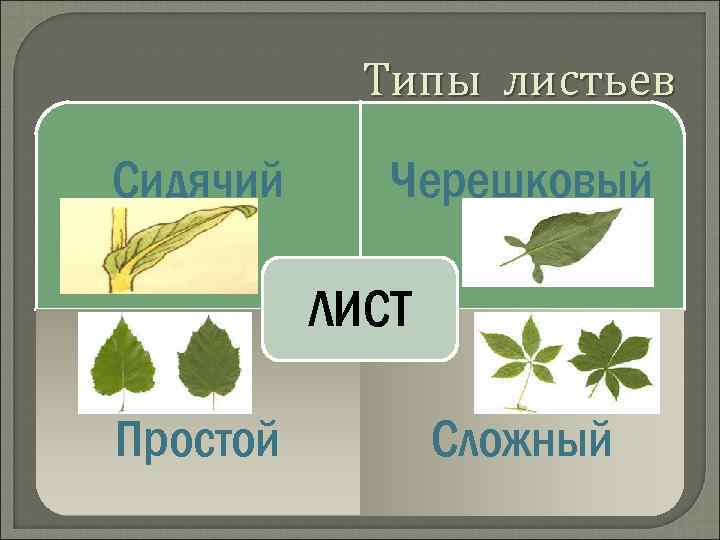 Типы листьев

Сидячий

Черешковый

ЛИСТ

Простой

Сложный